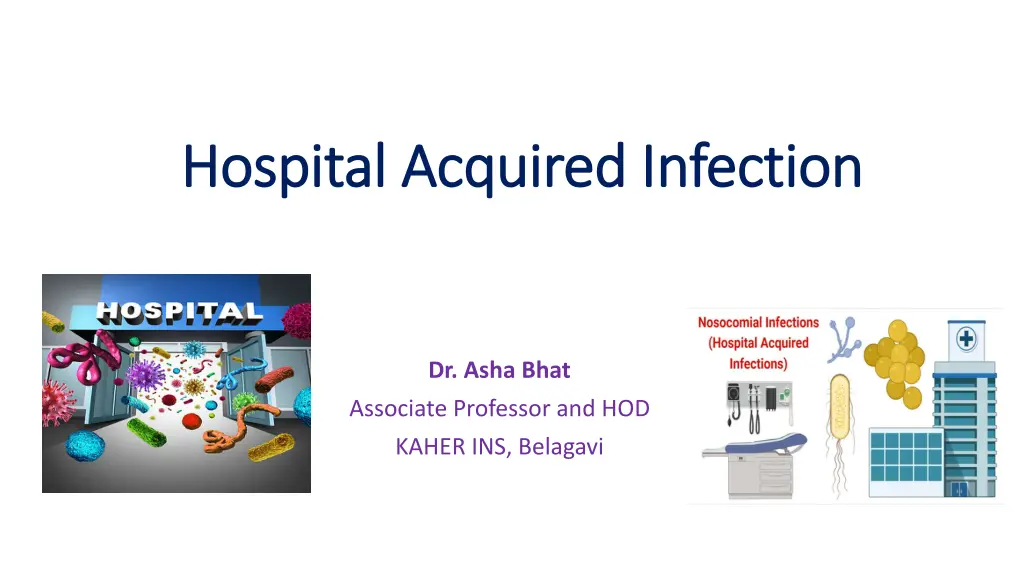 Hospital Acquired Infection

HOSPITAL

Dr. Asha Bhat
Associate Professor and HOD
KAHER INS, Belagavi

Nosocomial Infections
(Hospital Acquired Infections)